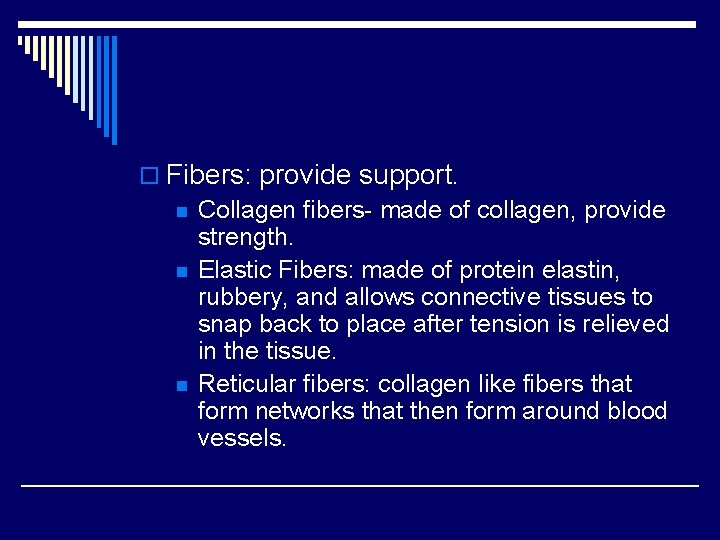 Fibers: provide support.

Collagen fibers- made of collagen, provide strength.

Elastic Fibers: made of protein elastin, rubbery, and allows connective tissues to snap back to place after tension is relieved in the tissue.

Reticular fibers: collagen like fibers that form networks that then form around blood vessels.